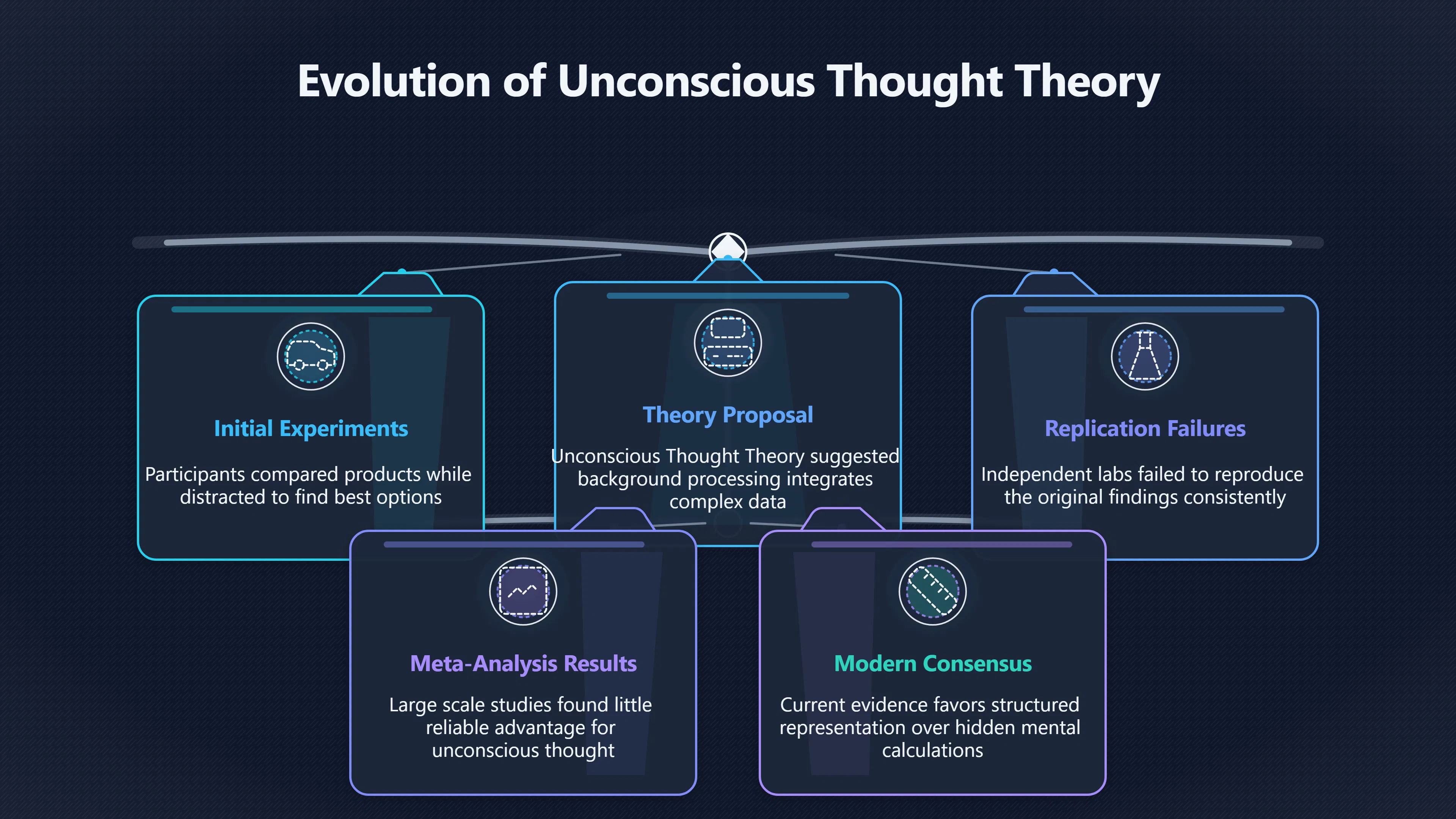 Evolution of Unconscious Thought Theory

Initial Experiments

Participants compared products while distracted to find best options

Theory Proposal

Unconscious Thought Theory suggested background processing integrates complex data

Replication Failures

Independent labs failed to reproduce the original findings consistently

Meta-Analysis Results

Large scale studies found little reliable advantage for unconscious thought

Modern Consensus

Current evidence favors structured representation over hidden mental calculations